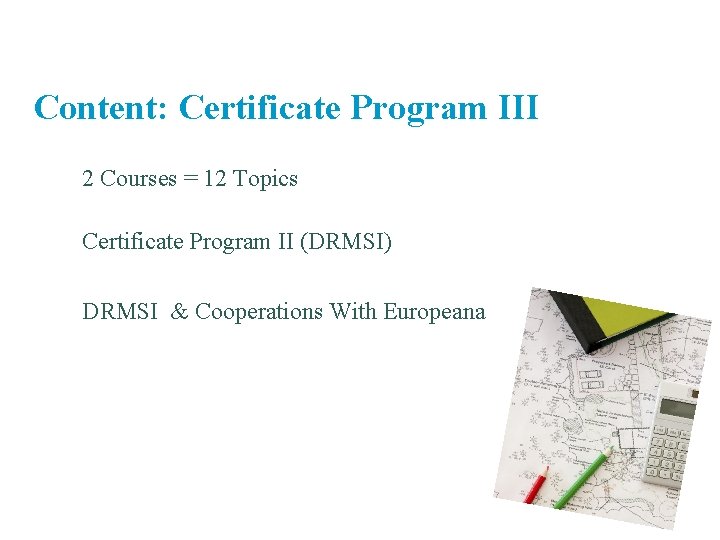 Content: Certificate Program III

2 Courses = 12 Topics

Certificate Program II (DRMSI)

DRMSI & Cooperations With Europeana